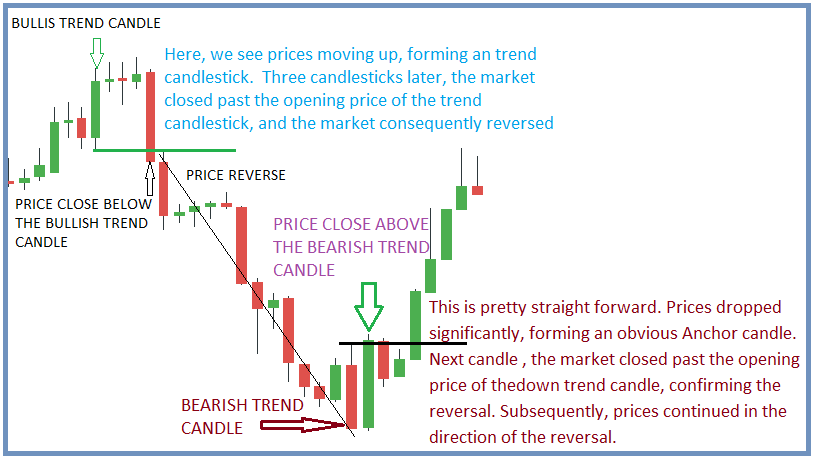 BULLIS TREND CANDLE

Here, we see prices moving up, forming an trend candlestick. Three candlesticks later, the market closed past the opening price of the trend candlestick, and the market consequently reversed

PRICE REVERSE

PRICE CLOSE BELOW THE BULLISH TREND CANDLE

PRICE CLOSE ABOVE THE BEARISH TREND CANDLE

This is pretty straight forward. Prices dropped significantly, forming an obvious Anchor candle. Next candle , the market closed past the opening price of thedown trend candle, confirming the reversal. Subsequently, prices continued in the direction of the reversal.

BEARISH TREND CANDLE